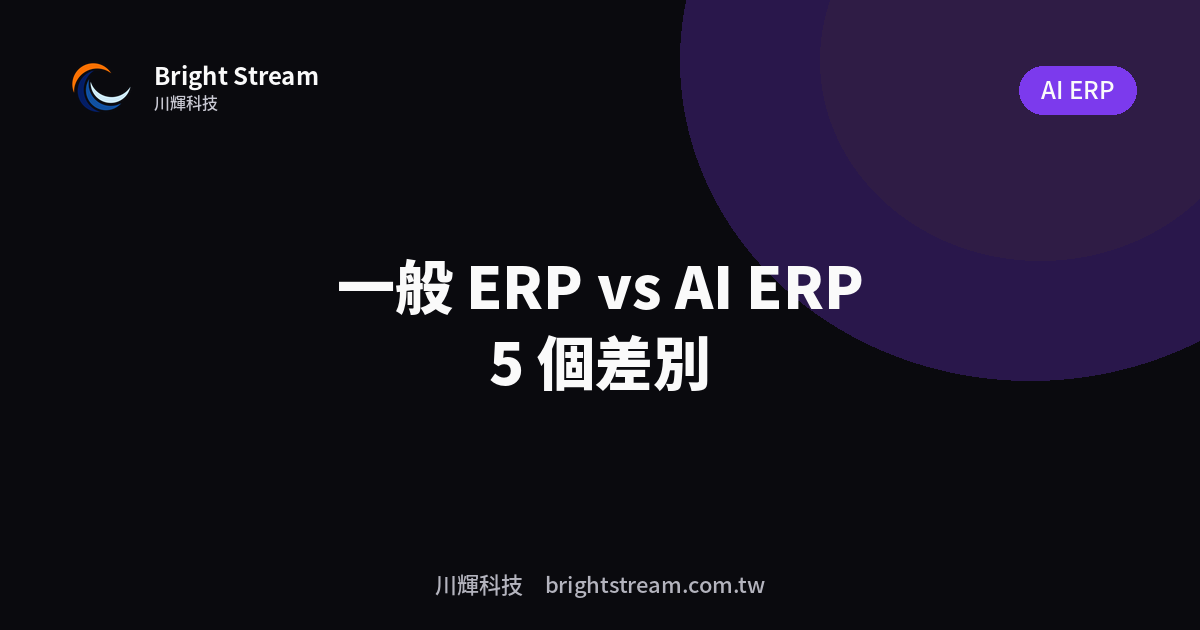 Bright Stream
川輝科技

AI ERP

一般 ERP vs AI ERP
5 個差別

川輝科技 brightstream.com.tw